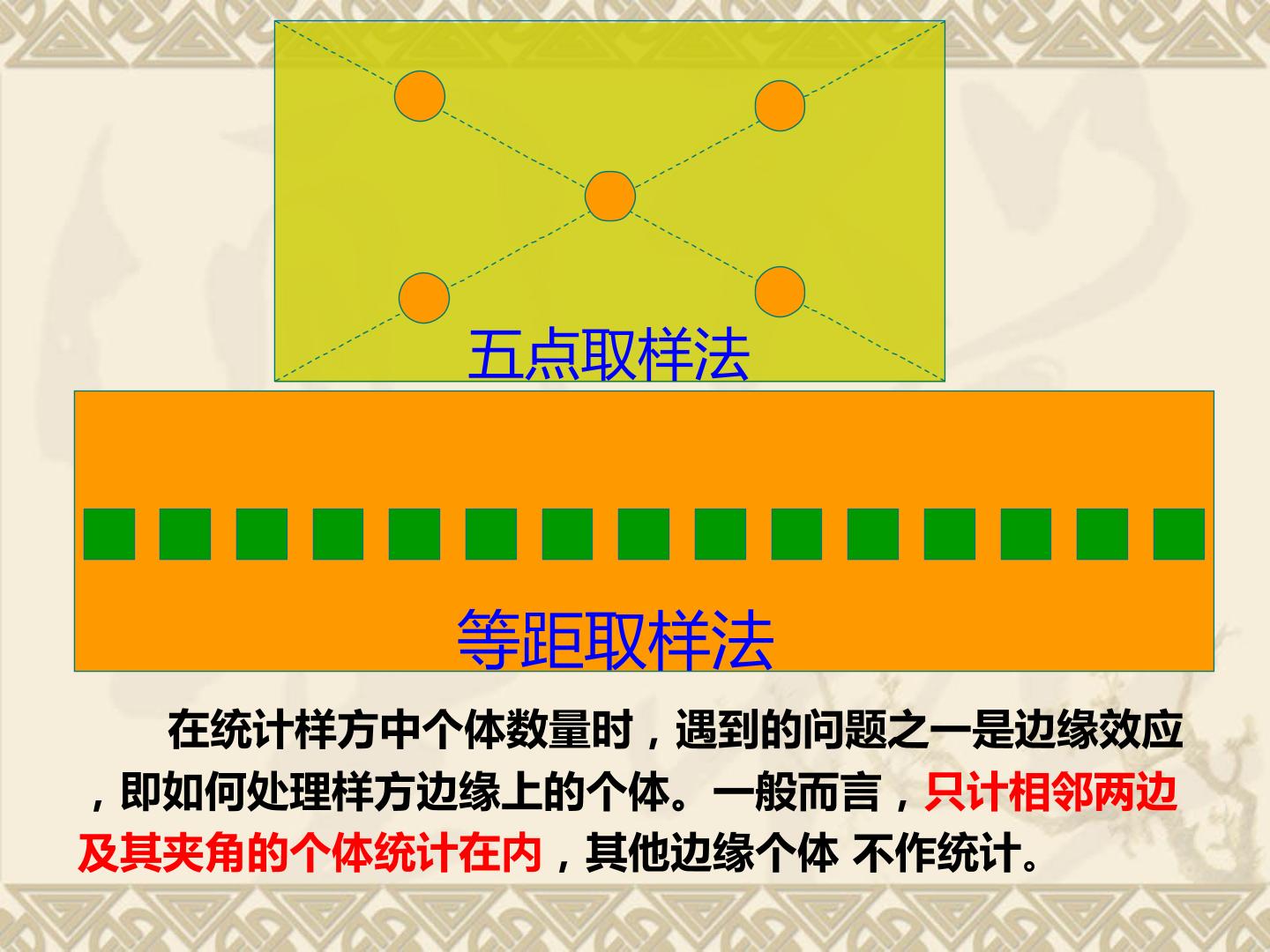 五点取样法

等距取样法

在统计样方中个体数量时，遇到的问题之一是边缘效应，即如何处理样方边缘上的个体。一般而言，只计相邻两边及其夹角的个体统计在内，其他边缘个体 不作统计。